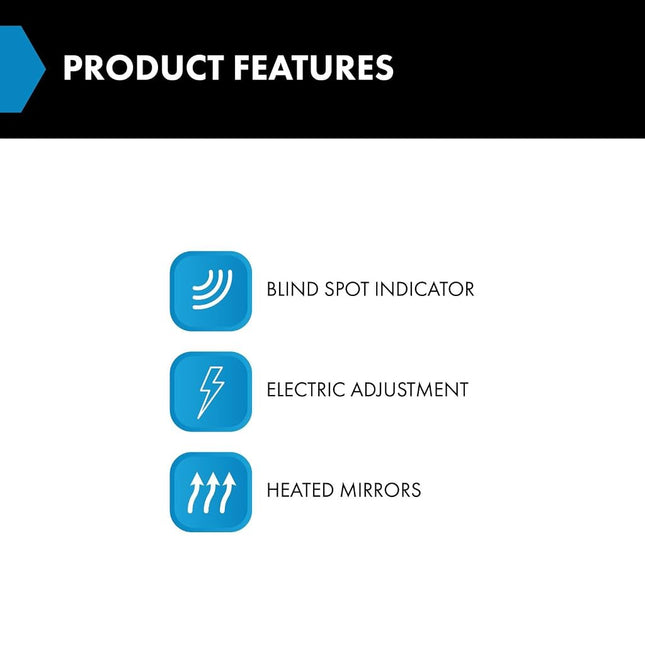 PRODUCT FEATURES

BLIND SPOT INDICATOR

ELECTRIC ADJUSTMENT

HEATED MIRRORS